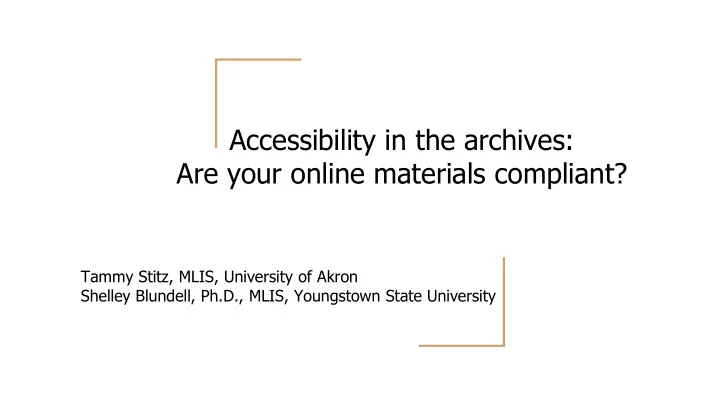 Accessibility in the archives:
Are your online materials compliant?

Tammy Stitz, MLIS, University of Akron
Shelley Blundell, Ph.D., MLIS, Youngstown State University